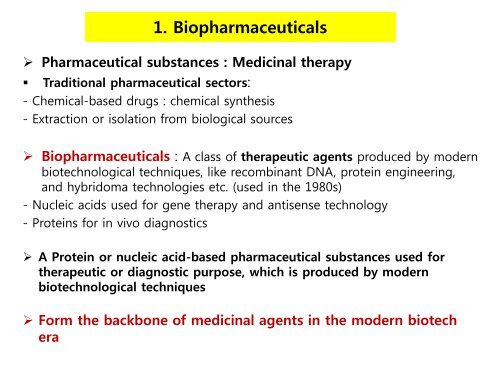 1. Biopharmaceuticals

➢ Pharmaceutical substances : Medicinal therapy

▪ Traditional pharmaceutical sectors:

- Chemical-based drugs : chemical synthesis
- Extraction or isolation from biological sources

➢ Biopharmaceuticals : A class of therapeutic agents produced by modern biotechnological techniques, like recombinant DNA, protein engineering, and hybridoma technologies etc. (used in the 1980s)

- Nucleic acids used for gene therapy and antisense technology
- Proteins for in vivo diagnostics

➢ A Protein or nucleic acid-based pharmaceutical substances used for therapeutic or diagnostic purpose, which is produced by modern biotechnological techniques

➢ Form the backbone of medicinal agents in the modern biotech era